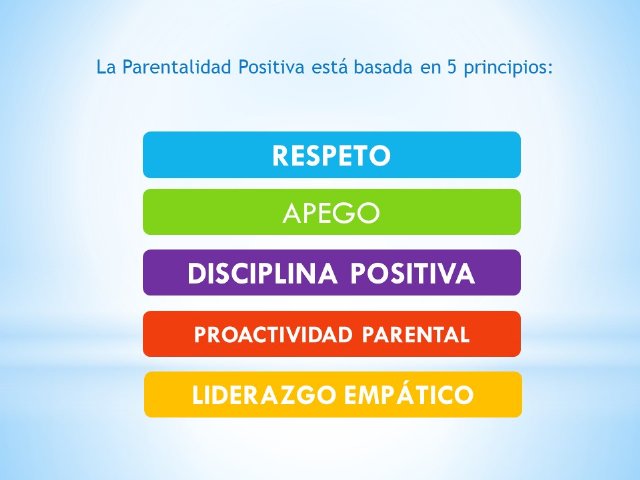 La Parentalidad Positiva está basada en 5 principios:

RESPETO

APEGO

DISCIPLINA POSITIVA

PROACTIVIDAD PARENTAL

LIDERAZGO EMPÁTICO